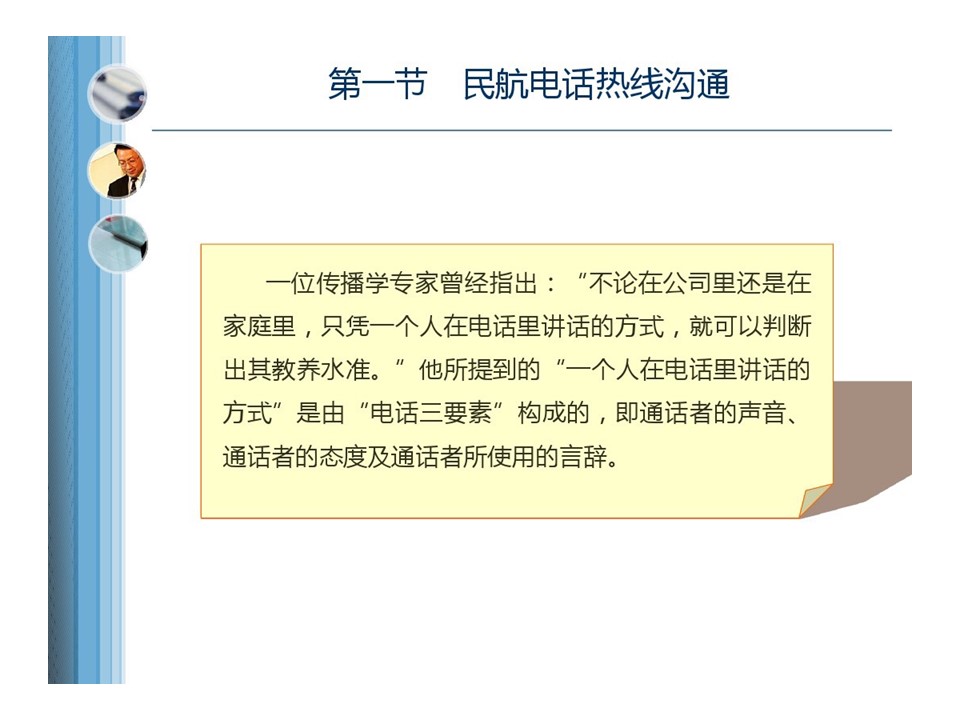 第一节　民航电话热线沟通

一位传播学专家曾经指出：“不论在公司里还是在家庭里，只凭一个人在电话里讲话的方式，就可以判断出其教养水准。”他所提到的“一个人在电话里讲话的方式”是由“电话三要素”构成的，即通话者的声音、通话者的态度及通话者所使用的言辞。